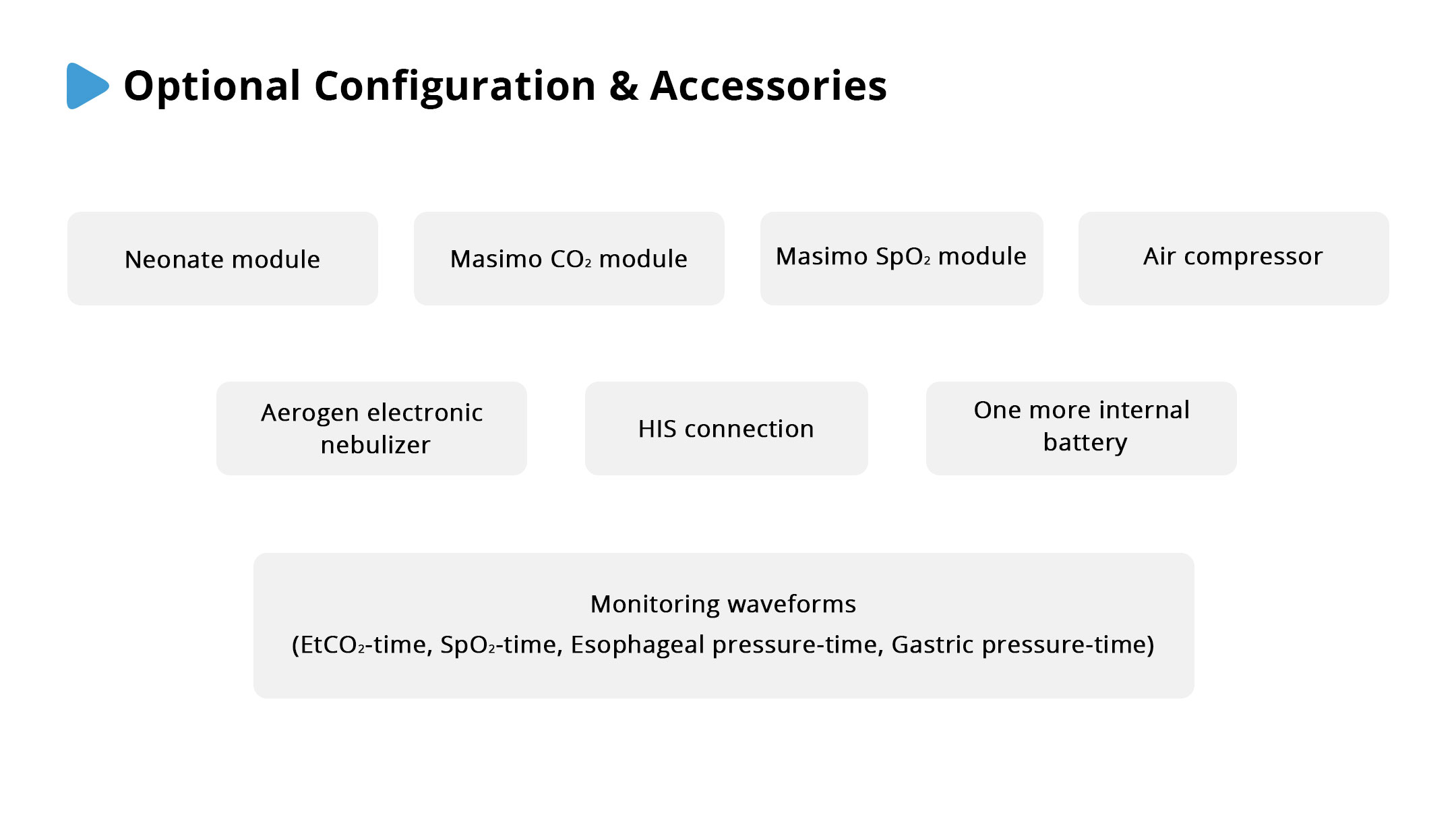 Optional Configuration & Accessories

Neonate module

Masimo $CO_2$ module

Masimo $SpO_2$ module

Air compressor

Aerogen electronic nebulizer

HIS connection

One more internal battery

Monitoring waveforms
($EtCO_2$-time, $SpO_2$-time, Esophageal pressure-time, Gastric pressure-time)